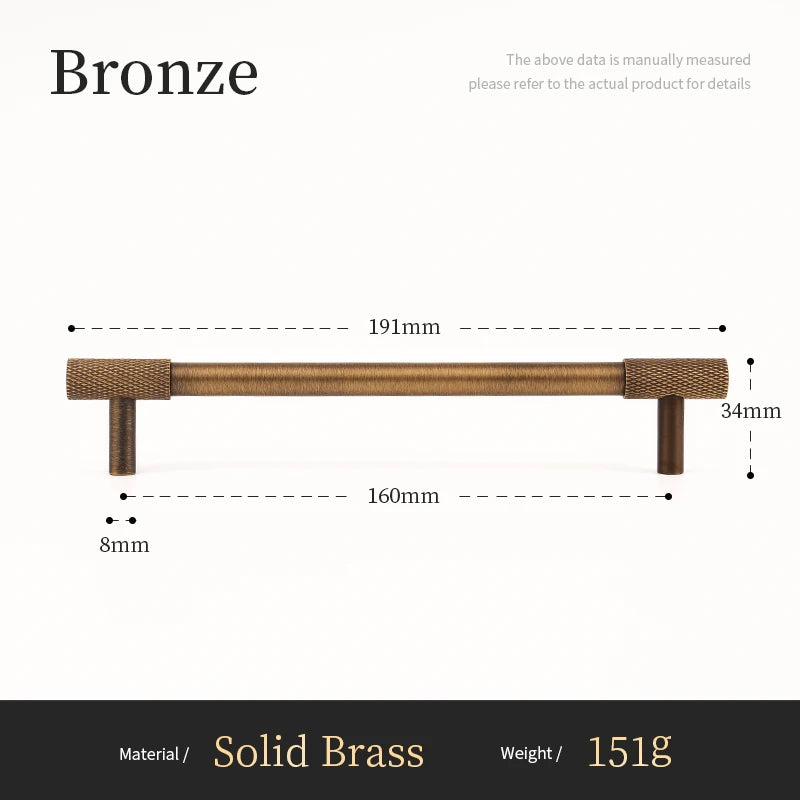 Bronze

The above data is manually measured
please refer to the actual product for details

191mm

34mm

160mm

8mm

Material / Solid Brass Weight / 151g